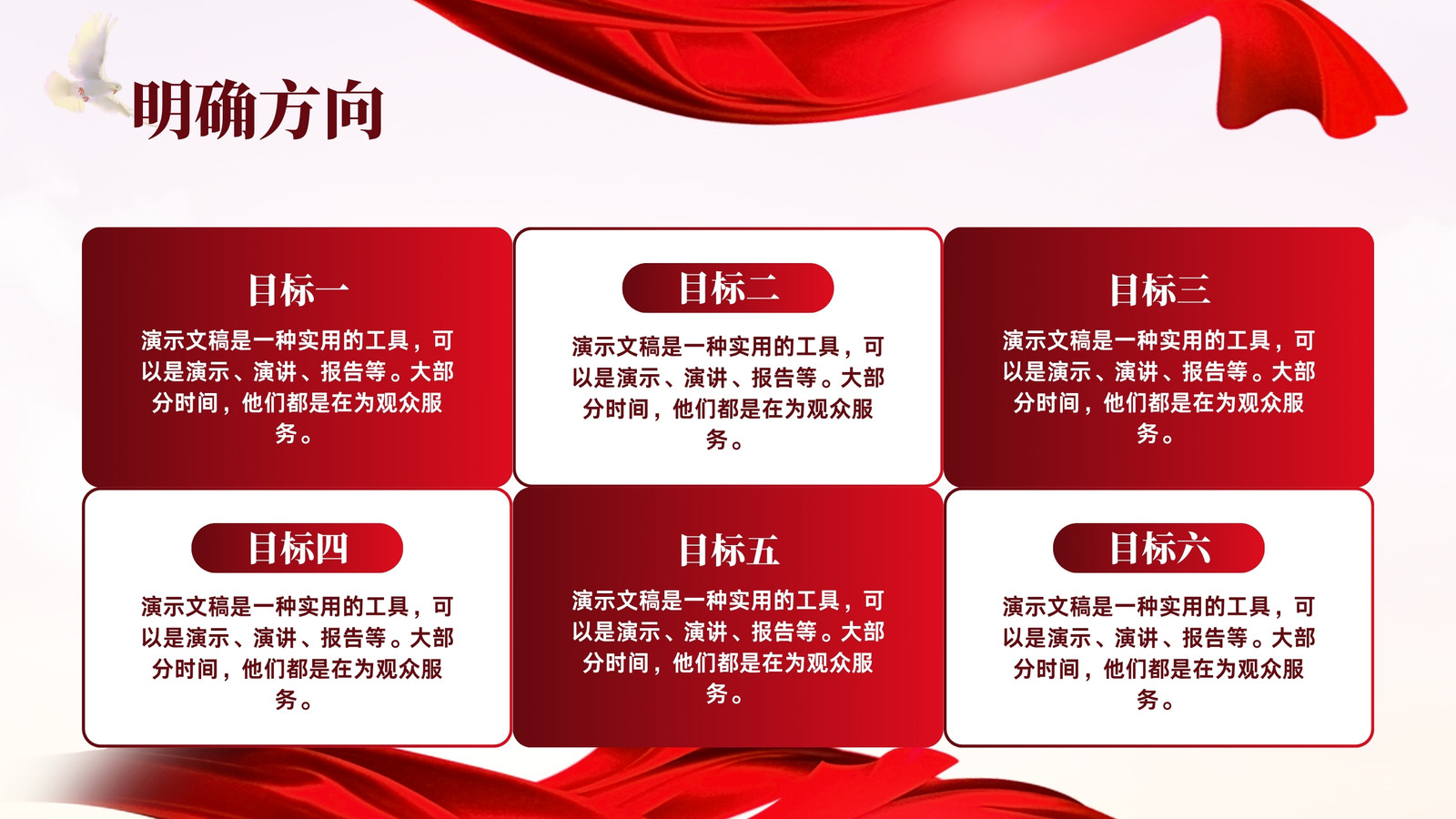 明确方向

目标一

演示文稿是一种实用的工具，可以是演示、演讲、报告等。大部分时间，他们都是在为观众服务。

目标二

演示文稿是一种实用的工具，可以是演示、演讲、报告等。大部分时间，他们都是在为观众服务。

目标三

演示文稿是一种实用的工具，可以是演示、演讲、报告等。大部分时间，他们都是在为观众服务。

目标四

演示文稿是一种实用的工具，可以是演示、演讲、报告等。大部分时间，他们都是在为观众服务。

目标五

演示文稿是一种实用的工具，可以是演示、演讲、报告等。大部分时间，他们都是在为观众服务。

目标六

演示文稿是一种实用的工具，可以是演示、演讲、报告等。大部分时间，他们都是在为观众服务。